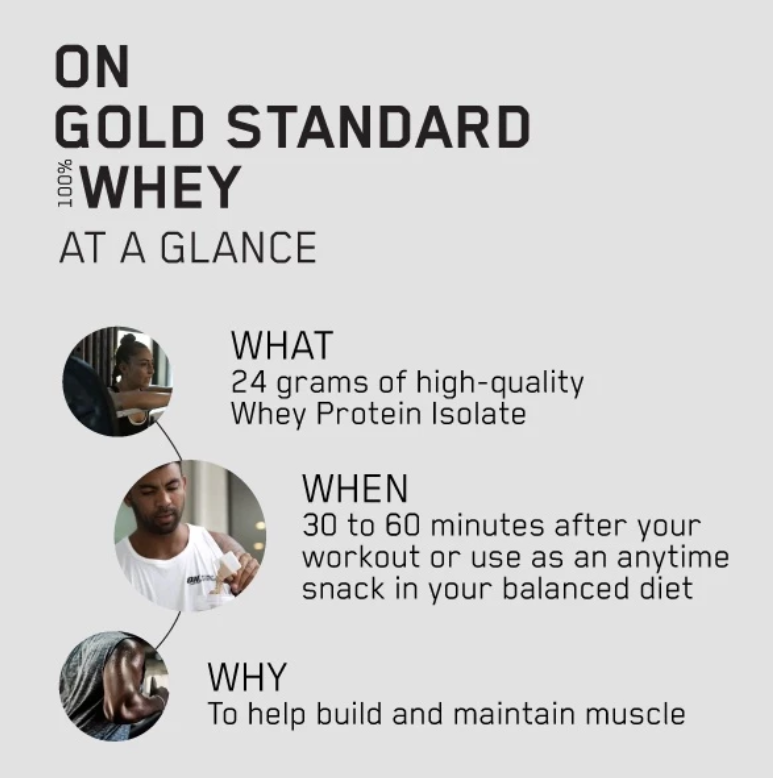 ON
GOLD STANDARD
100% WHEY
AT A GLANCE

WHAT
24 grams of high-quality Whey Protein Isolate

WHEN
30 to 60 minutes after your workout or use as an anytime snack in your balanced diet

WHY
To help build and maintain muscle